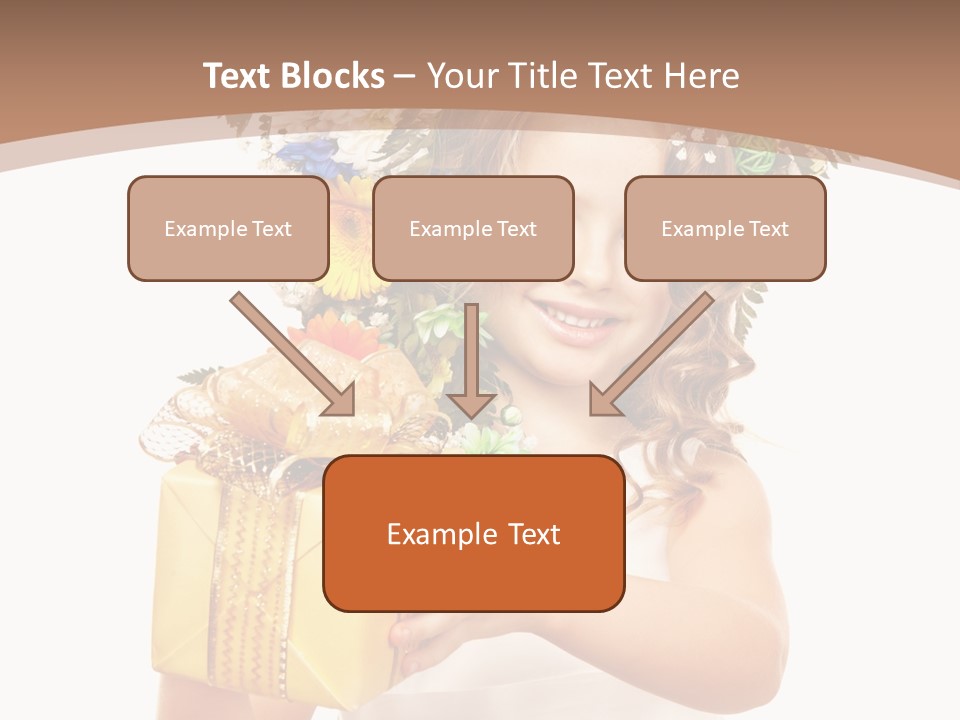 Text Blocks – Your Title Text Here

Example Text

Example Text

Example Text

Example Text